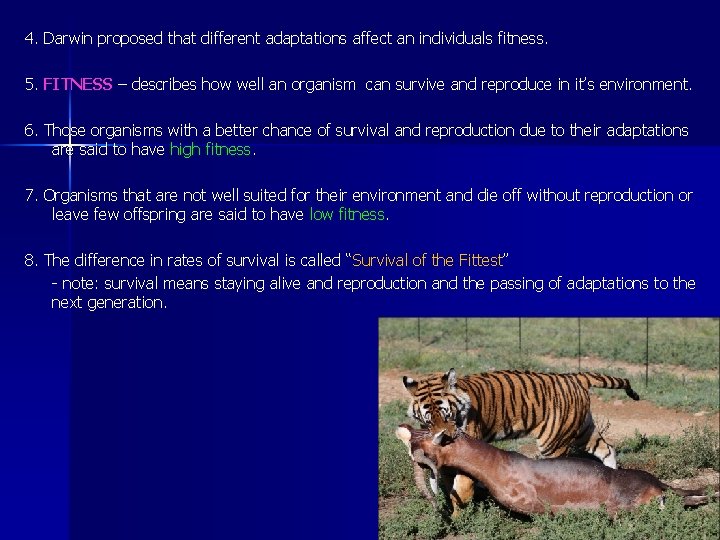 4. Darwin proposed that different adaptations affect an individuals fitness.

5. FITNESS – describes how well an organism can survive and reproduce in it's environment.

6. Those organisms with a better chance of survival and reproduction due to their adaptations are said to have high fitness.

7. Organisms that are not well suited for their environment and die off without reproduction or leave few offspring are said to have low fitness.

8. The difference in rates of survival is called "Survival of the Fittest"

- note: survival means staying alive and reproduction and the passing of adaptations to the next generation.